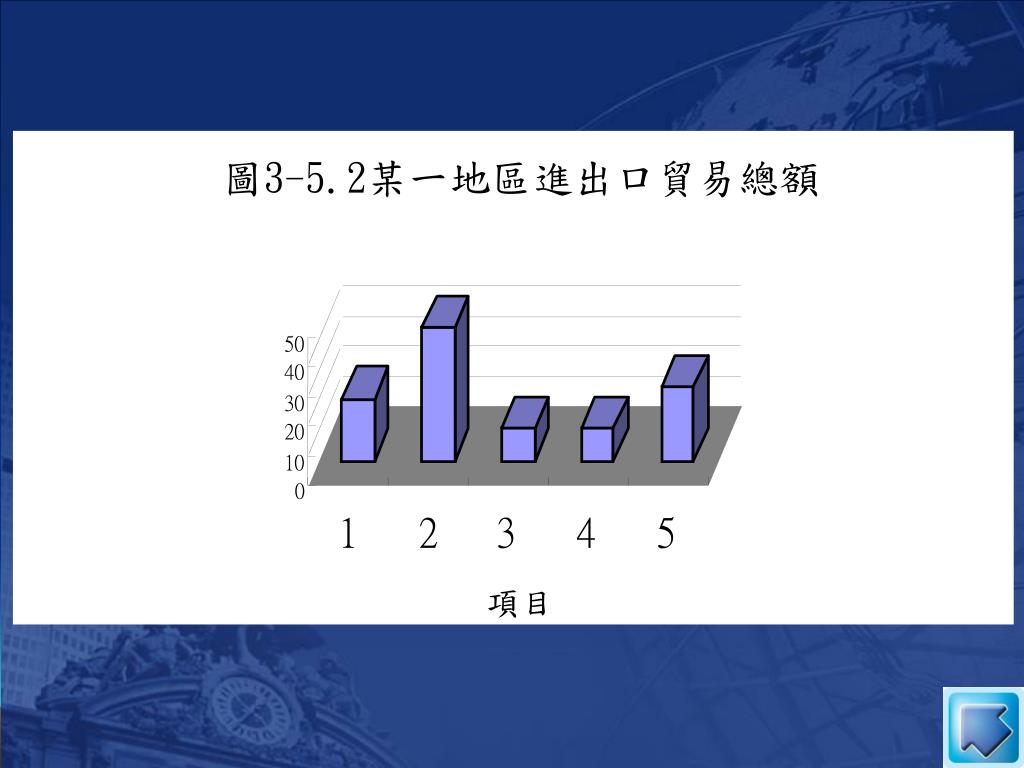 圖3-5.2某一地區進出口貿易總額

50
40
30
20
10
0

1 2 3 4 5

項目